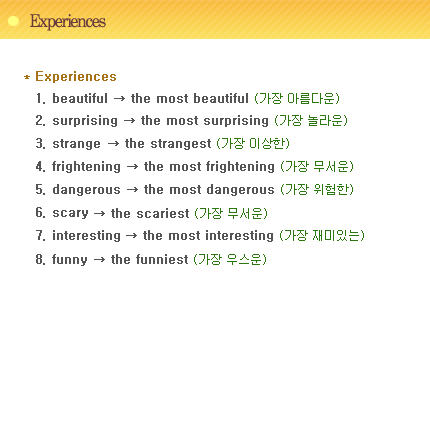 Experiences

* Experiences

1. beautiful → the most beautiful (가장 아름다운)
2. surprising → the most surprising (가장 놀라운)
3. strange → the strangest (가장 이상한)
4. frightening → the most frightening (가장 무서운)
5. dangerous → the most dangerous (가장 위험한)
6. scary → the scariest (가장 무서운)
7. interesting → the most interesting (가장 재미있는)
8. funny → the funniest (가장 우스운)